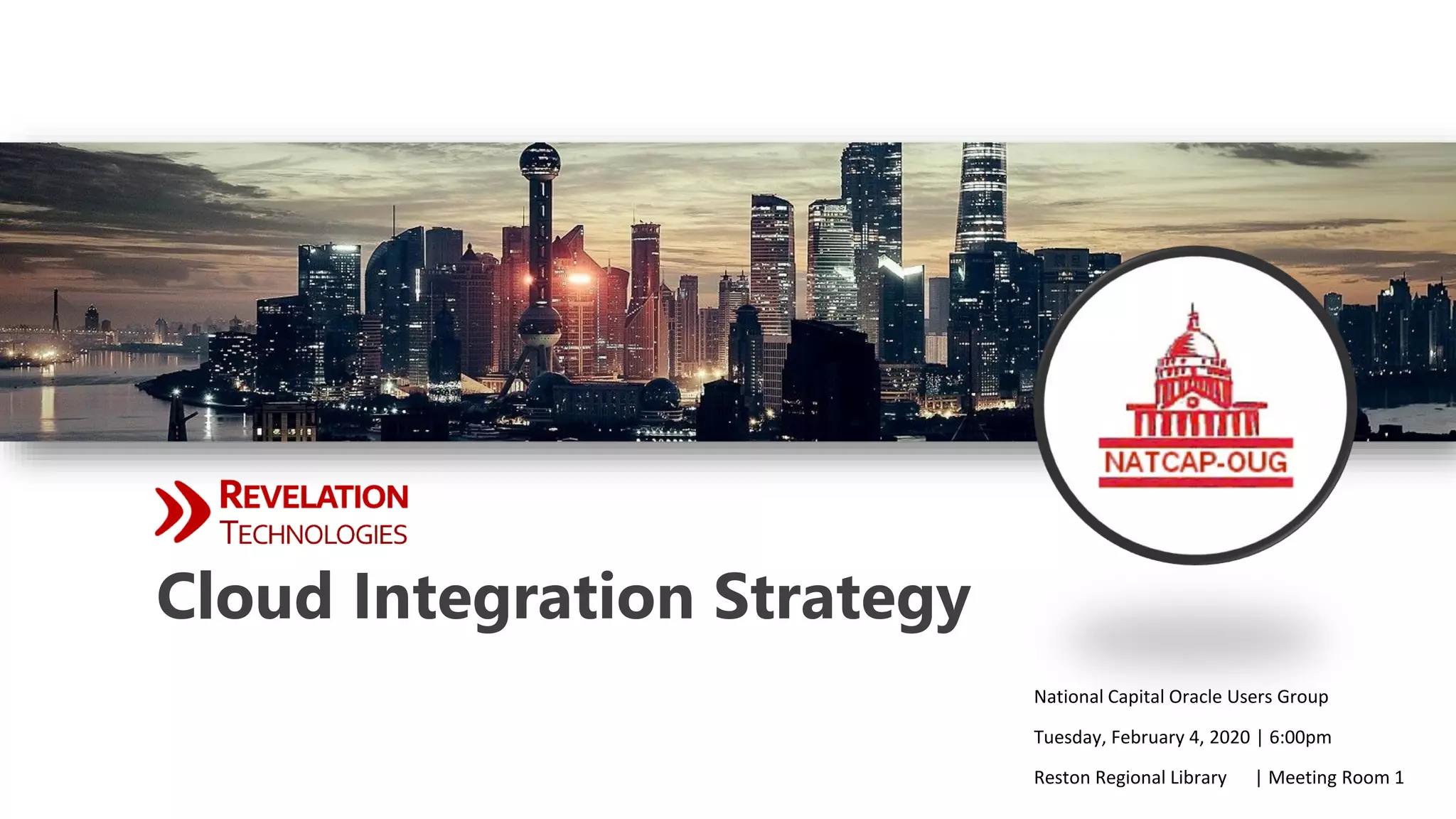 NATCAP-OUG

REVELATION
TECHNOLOGIES

Cloud Integration Strategy

National Capital Oracle Users Group

Tuesday, February 4, 2020 | 6:00pm

Reston Regional Library | Meeting Room 1